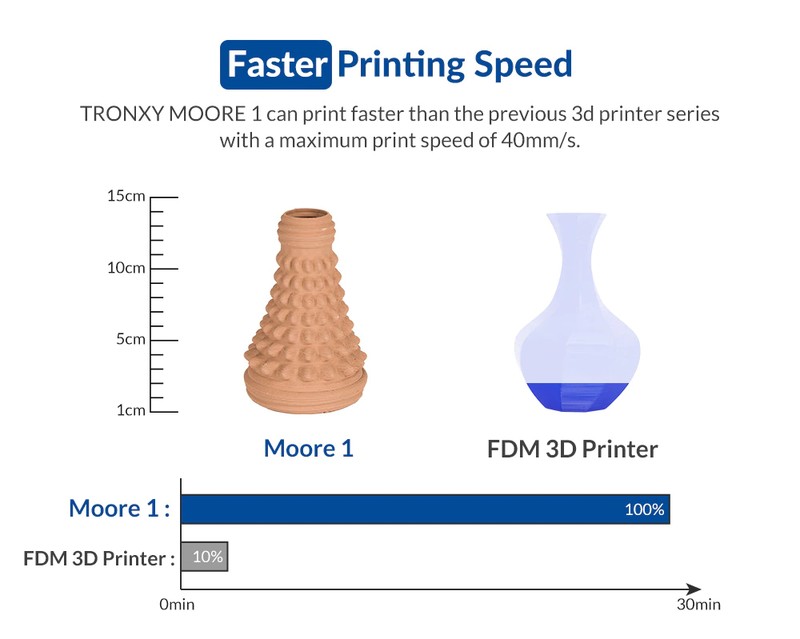 Faster Printing Speed

TRONXY MOORE 1 can print faster than the previous 3d printer series with a maximum print speed of 40mm/s.

15cm
10cm
5cm
1cm

Moore 1

FDM 3D Printer

Moore 1 : 100%

FDM 3D Printer : 10%

0min

30min